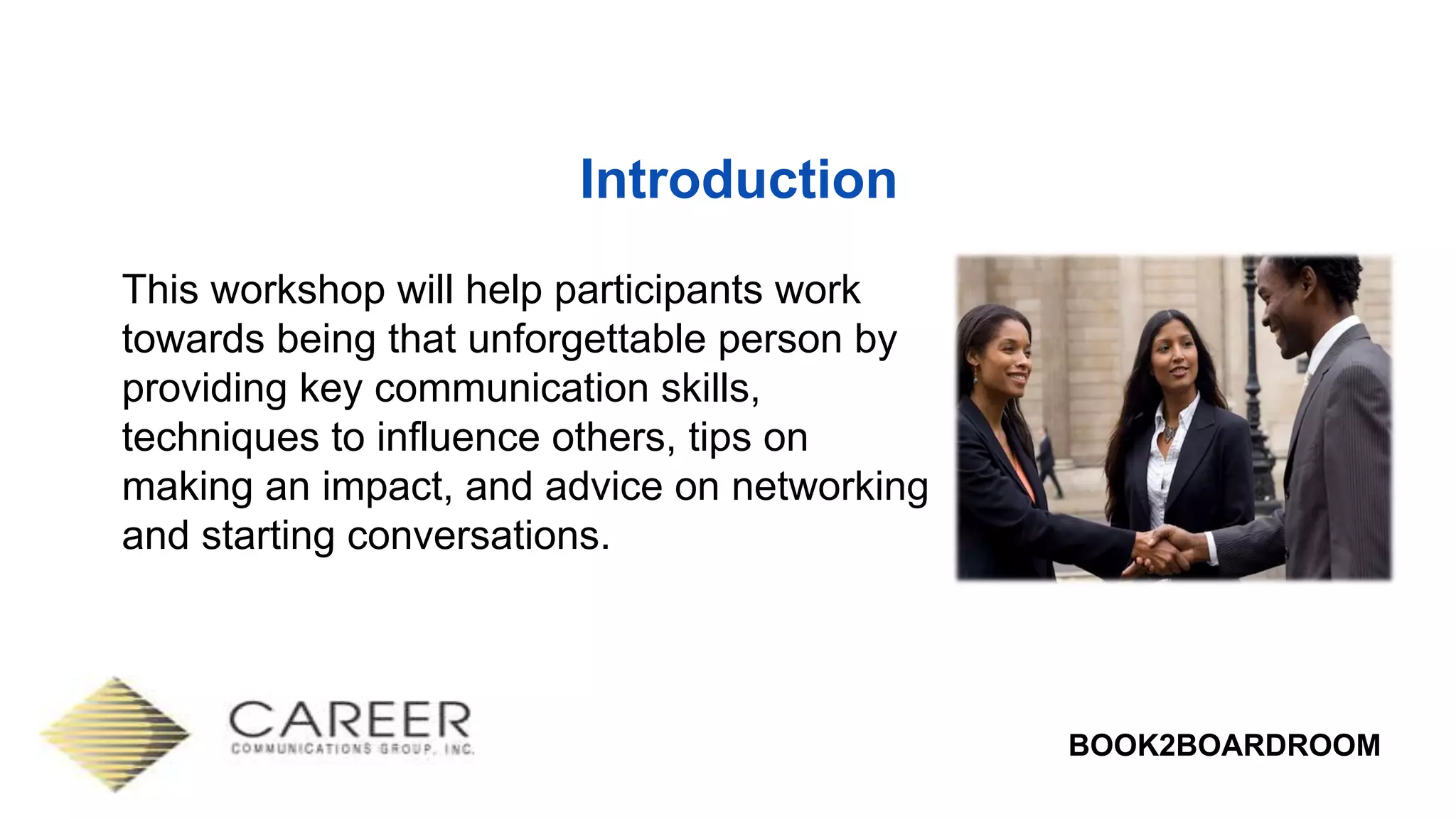 Introduction

This workshop will help participants work towards being that unforgettable person by providing key communication skills, techniques to influence others, tips on making an impact, and advice on networking and starting conversations.

CAREER
COMMUNICATIONS GROUP, INC.

BOOK2BOARDROOM